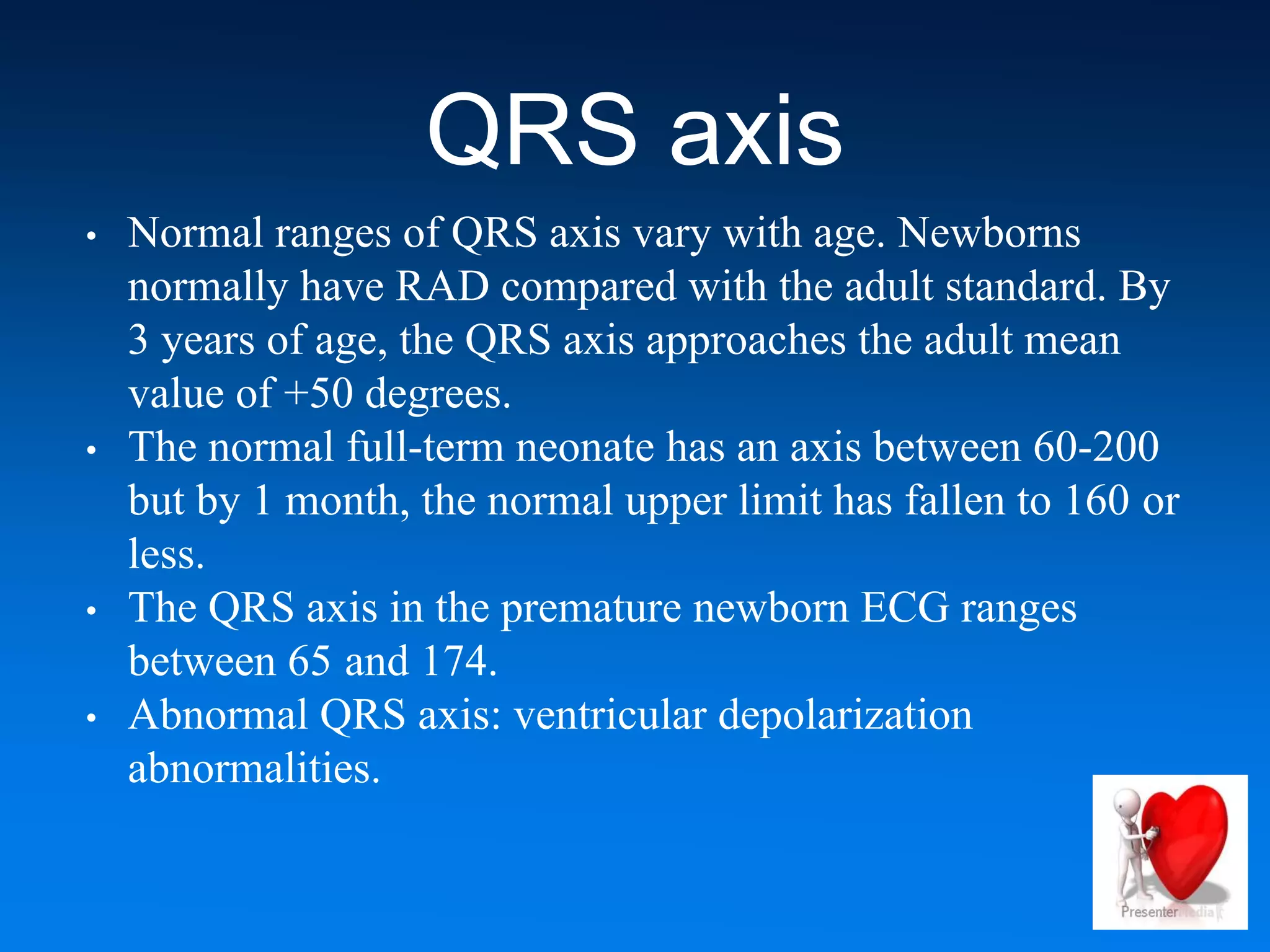 QRS axis

• Normal ranges of QRS axis vary with age. Newborns normally have RAD compared with the adult standard. By 3 years of age, the QRS axis approaches the adult mean value of +50 degrees.
• The normal full-term neonate has an axis between 60-200 but by 1 month, the normal upper limit has fallen to 160 or less.
• The QRS axis in the premature newborn ECG ranges between 65 and 174.
• Abnormal QRS axis: ventricular depolarization abnormalities.

PresenterMedia